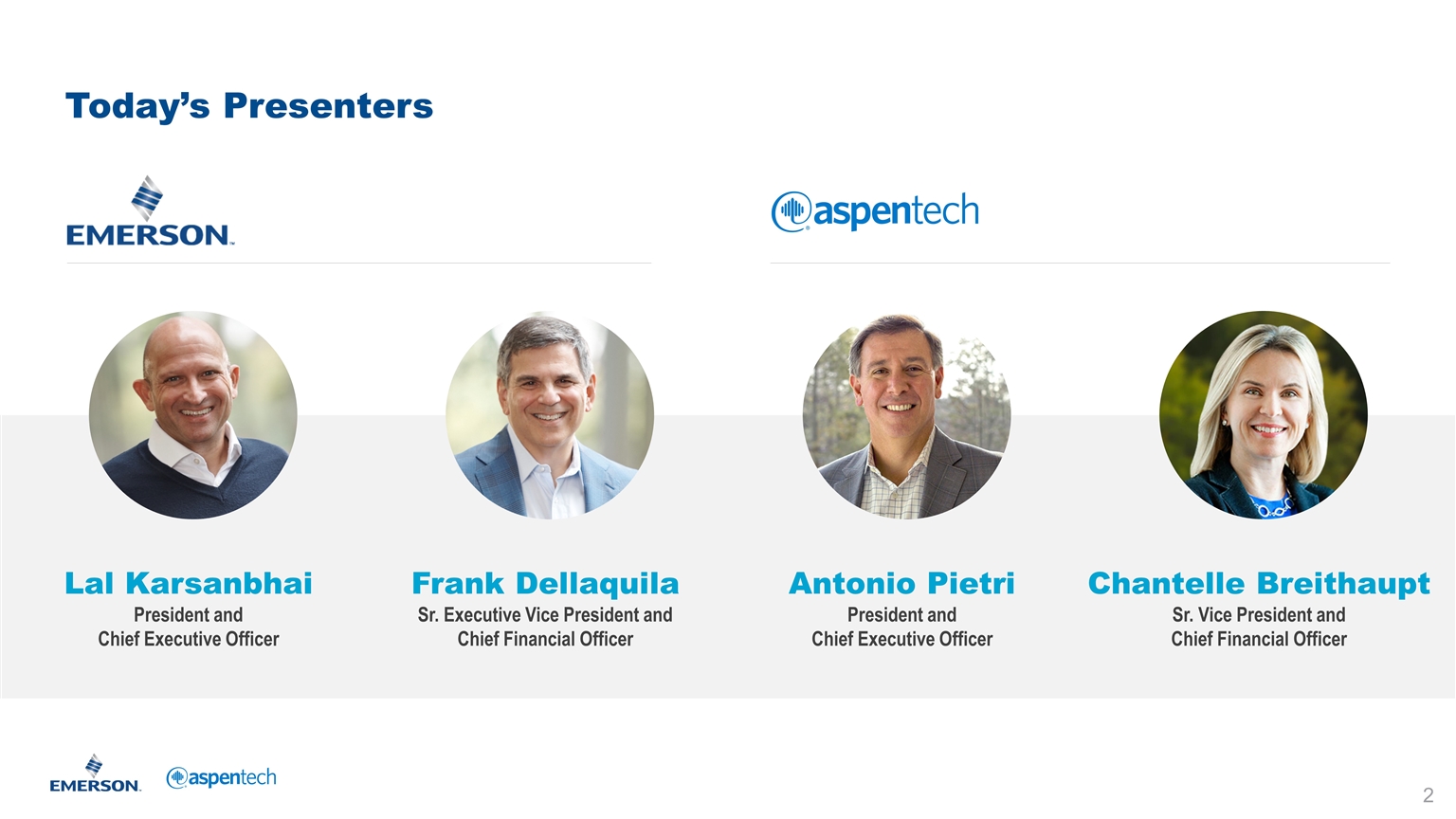 Today's Presenters

EMERSON

aspentech

Lal Karsanbhai
President and
Chief Executive Officer

Frank Dellaquila
Sr. Executive Vice President and
Chief Financial Officer

Antonio Pietri
President and
Chief Executive Officer

Chantelle Breithaupt
Sr. Vice President and
Chief Financial Officer

EMERSON aspentech

2